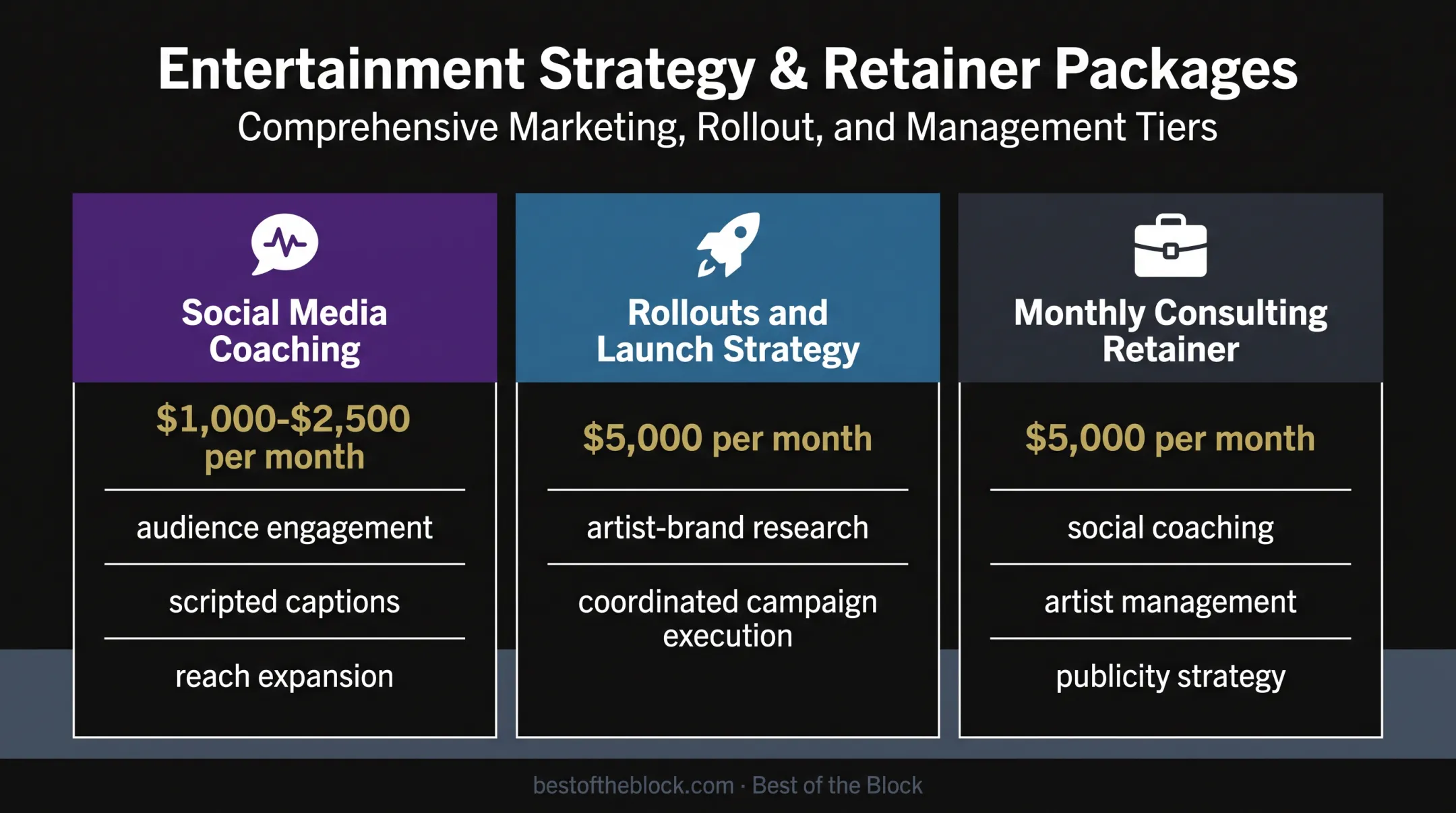 Entertainment Strategy & Retainer Packages

Comprehensive Marketing, Rollout, and Management Tiers

Social Media Coaching

$1,000-$2,500 per month

audience engagement

scripted captions

reach expansion

Rollouts and Launch Strategy

$5,000 per month

artist-brand research

coordinated campaign execution

Monthly Consulting Retainer

$5,000 per month

social coaching

artist management

publicity strategy

bestoftheblock.com · Best of the Block